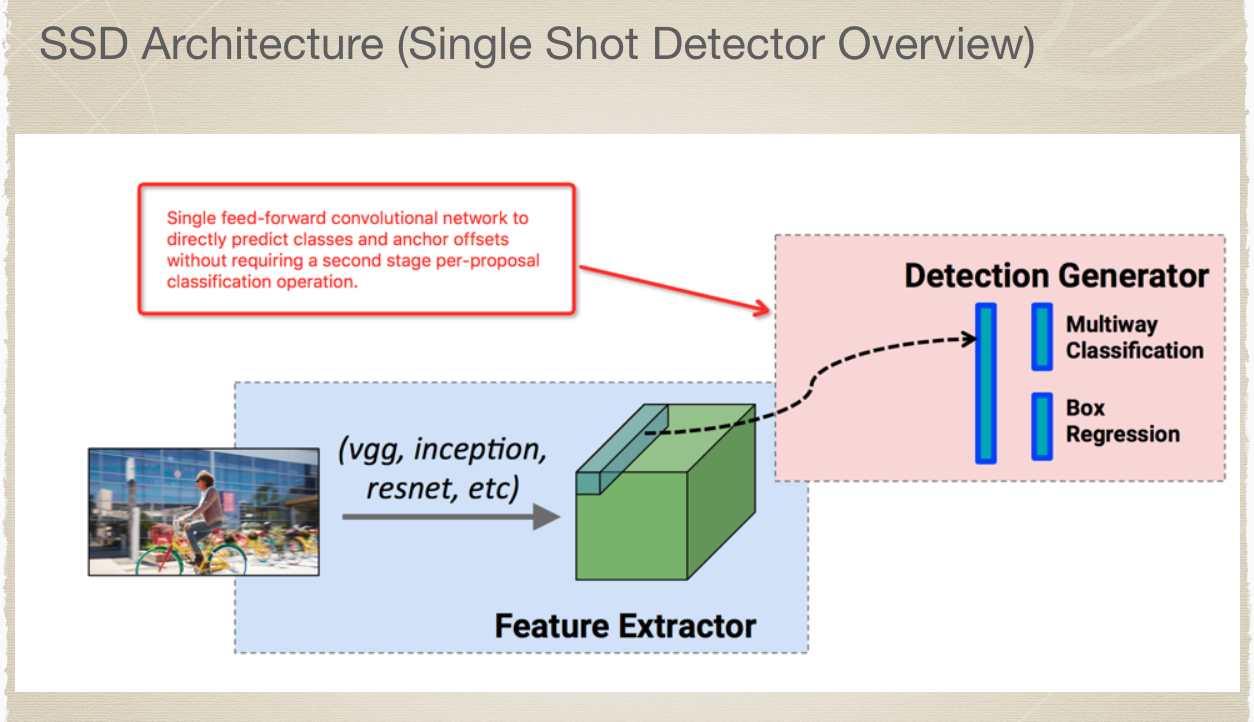 SSD Architecture (Single Shot Detector Overview)

Single feed-forward convolutional network to directly predict classes and anchor offsets without requiring a second stage per-proposal classification operation.

Detection Generator

Multiway Classification

Box Regression

(vgg, inception, resnet, etc)

Feature Extractor